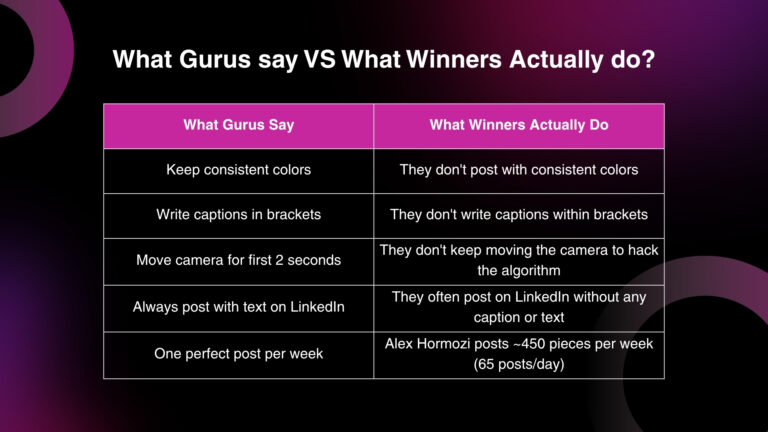 What Gurus say VS What Winners Actually do?

| What Gurus Say | What Winners Actually Do |
|---|---|
| Keep consistent colors | They don't post with consistent colors |
| Write captions in brackets | They don't write captions within brackets |
| Move camera for first 2 seconds | They don't keep moving the camera to hack the algorithm |
| Always post with text on LinkedIn | They often post on LinkedIn without any caption or text |
| One perfect post per week | Alex Hormozi posts ~450 pieces per week (65 posts/day) |